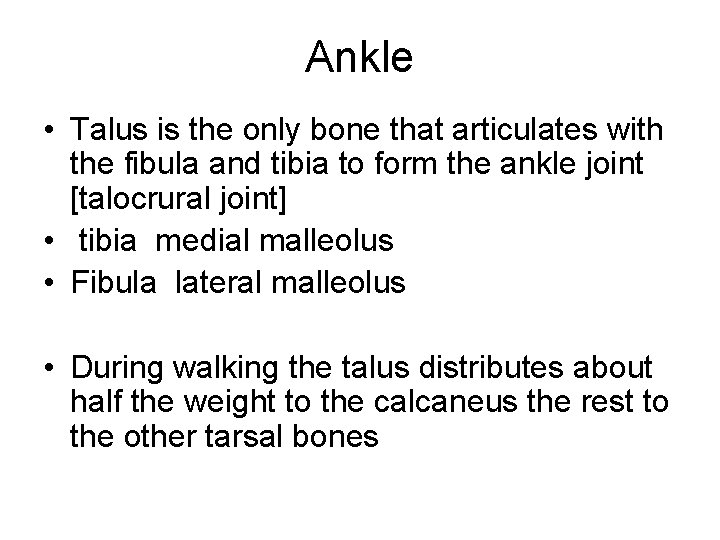 Ankle

• Talus is the only bone that articulates with the fibula and tibia to form the ankle joint [talocrural joint]
• tibia medial malleolus
• Fibula lateral malleolus

• During walking the talus distributes about half the weight to the calcaneus the rest to the other tarsal bones